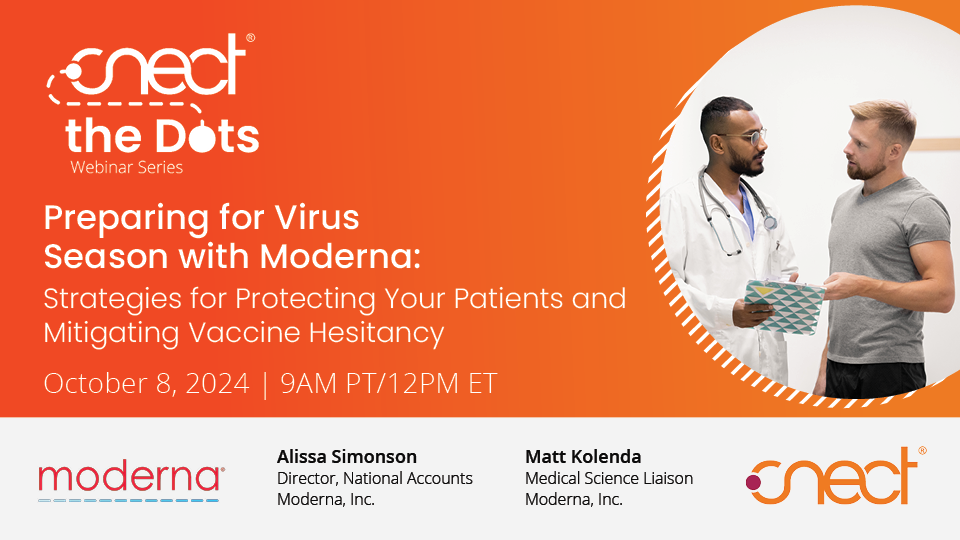 cnect®
the Dots
Webinar Series

Preparing for Virus Season with Moderna:
Strategies for Protecting Your Patients and Mitigating Vaccine Hesitancy

October 8, 2024 | 9AM PT/12PM ET

moderna®

Alissa Simonson
Director, National Accounts
Moderna, Inc.

Matt Kolenda
Medical Science Liaison
Moderna, Inc.

cnect®